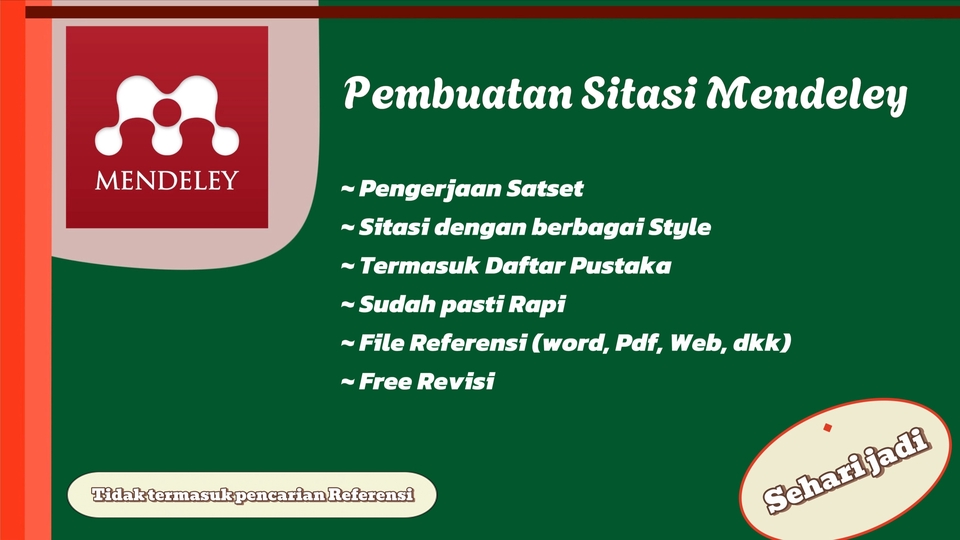 MENDELEY

Pembuatan Sitasi Mendeley

~ Pengerjaan Satset
~ Sitasi dengan berbagai Style
~ Termasuk Daftar Pustaka
~ Sudah pasti Rapi
~ File Referensi (word, Pdf, Web, dkk)
~ Free Revisi

Tidak termasuk pencarian Referensi

Sehari jadi